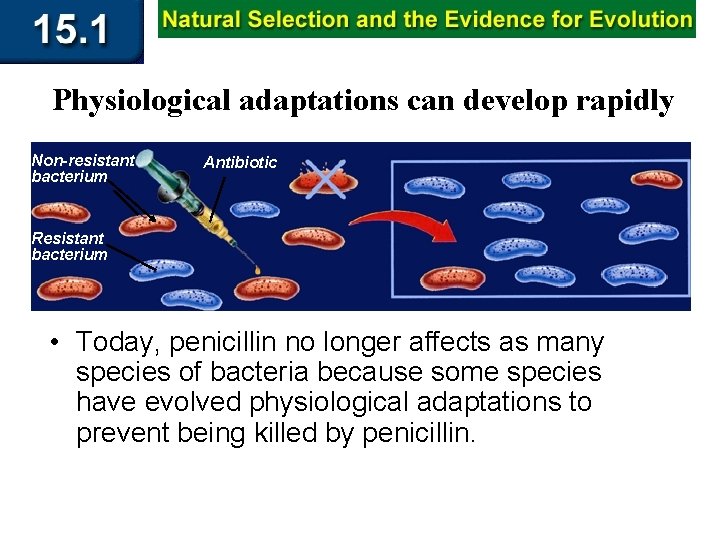 15.1

Natural Selection and the Evidence for Evolution

Physiological adaptations can develop rapidly

Non-resistant bacterium

Antibiotic

Resistant bacterium

• Today, penicillin no longer affects as many species of bacteria because some species have evolved physiological adaptations to prevent being killed by penicillin.